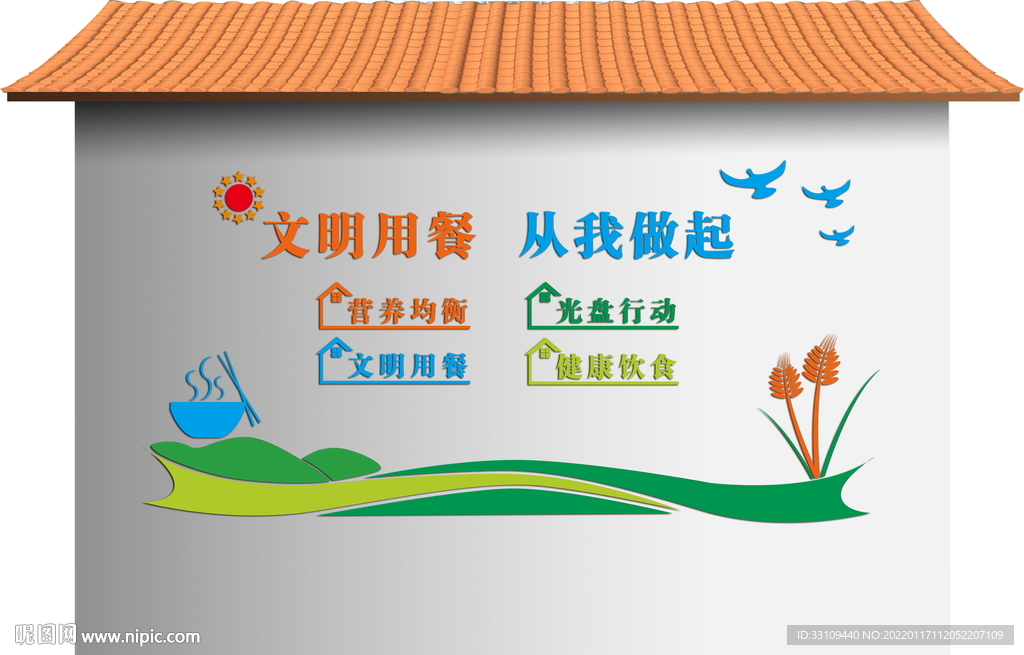 文明用餐 从我做起

营养均衡
光盘行动
文明用餐
健康饮食

昵图网 www.nipic.com
ID:33109440 NO:20220117112052207109